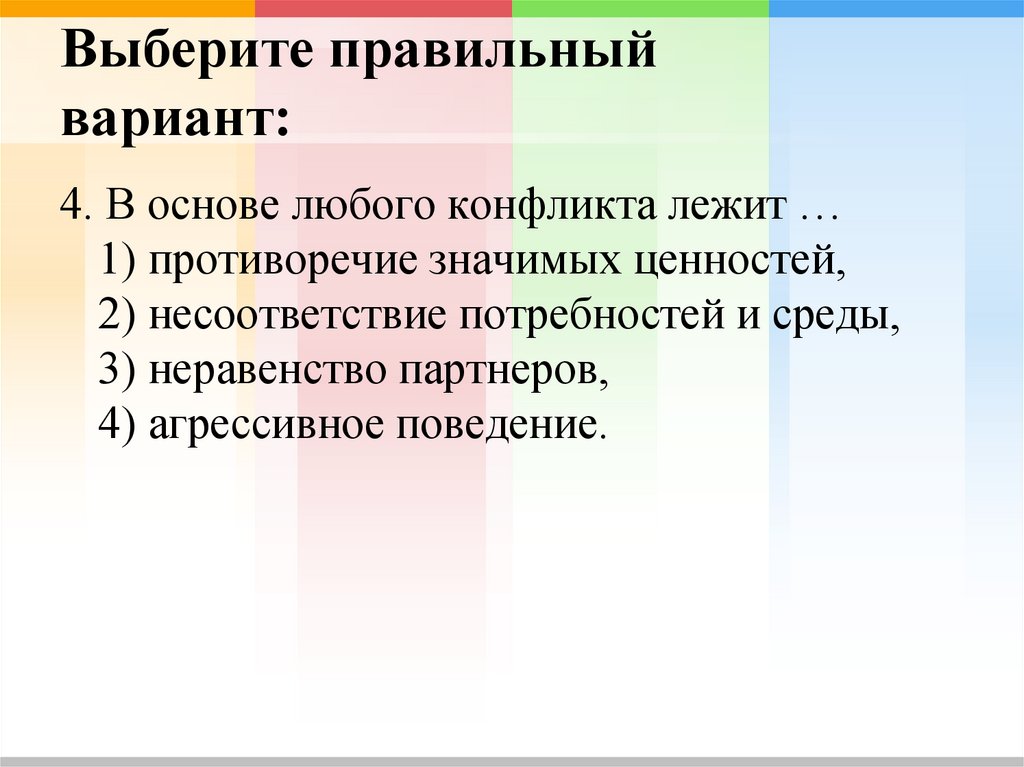 Выберите правильный вариант:

4. В основе любого конфликта лежит …
1) противоречие значимых ценностей,
2) несоответствие потребностей и среды,
3) неравенство партнеров,
4) агрессивное поведение.